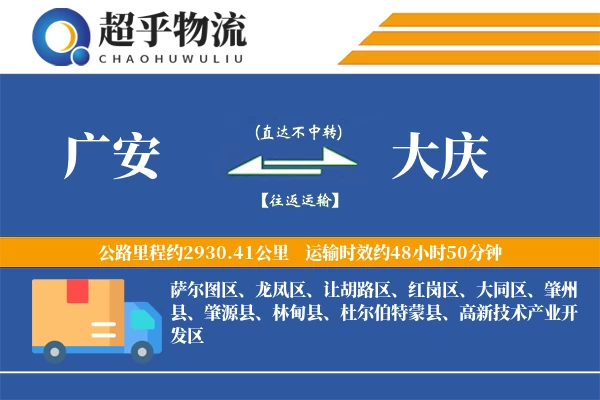 超乎物流
CHAOHUWULIU

广安

(直达不中转)

【往返运输】

大庆

公路里程约2930.41公里　运输时效约48小时50分钟

萨尔图区、龙凤区、让胡路区、红岗区、大同区、肇州县、肇源县、林甸县、杜尔伯特蒙县、高新技术产业开发区